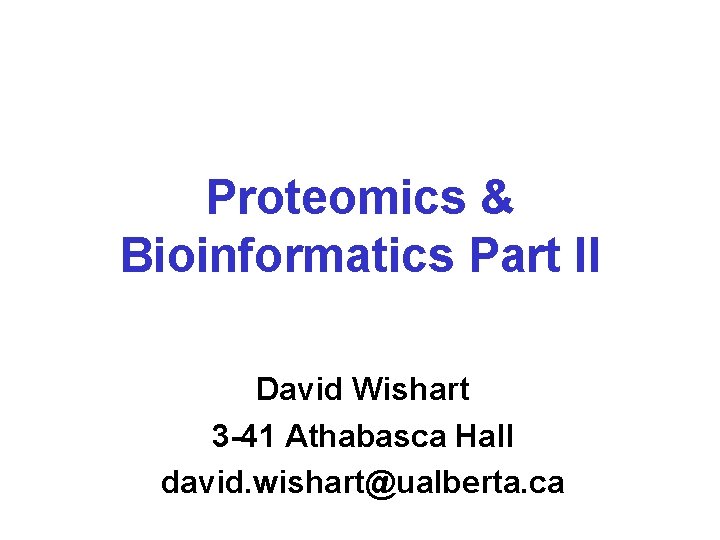 Proteomics & Bioinformatics Part II

David Wishart
3-41 Athabasca Hall
david.wishart@ualberta.ca